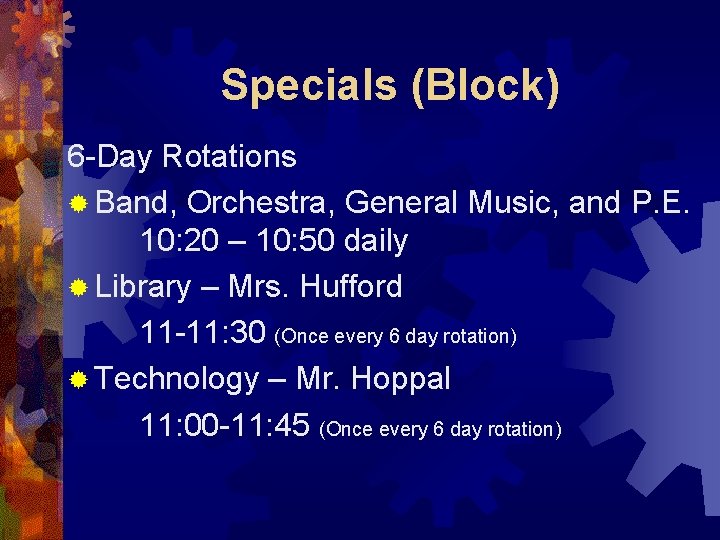 Specials (Block)

6-Day Rotations

Band, Orchestra, General Music, and P.E.
10:20 – 10:50 daily

Library – Mrs. Hufford
11-11:30 (Once every 6 day rotation)

Technology – Mr. Hoppal
11:00-11:45 (Once every 6 day rotation)